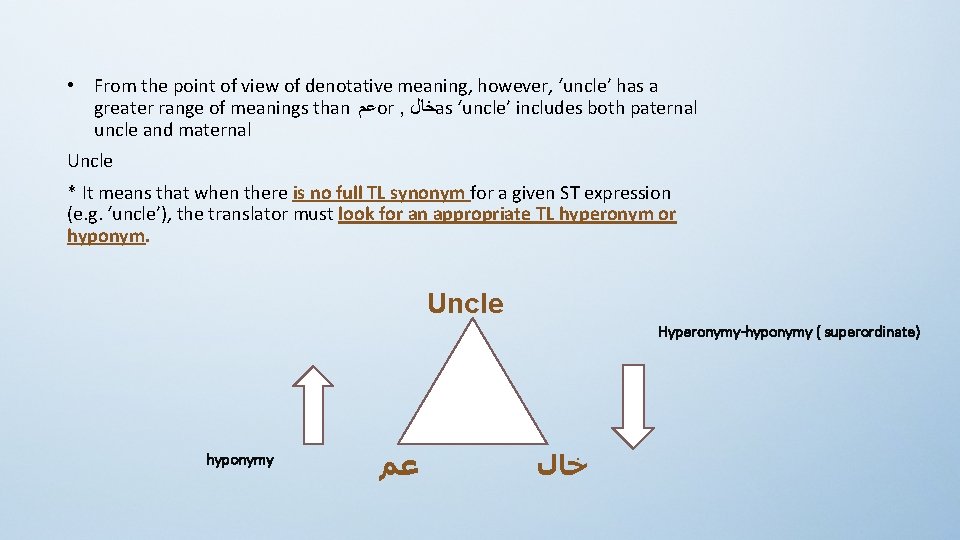 • From the point of view of denotative meaning, however, 'uncle' has a greater range of meanings than عمor , خالas 'uncle' includes both paternal uncle and maternal

Uncle

* It means that when there is no full TL synonym for a given ST expression (e.g. 'uncle'), the translator must look for an appropriate TL hyperonym or hyponym.

Uncle

Hyperonymy-hyponymy ( superordinate)

hyponymy

عم

خال